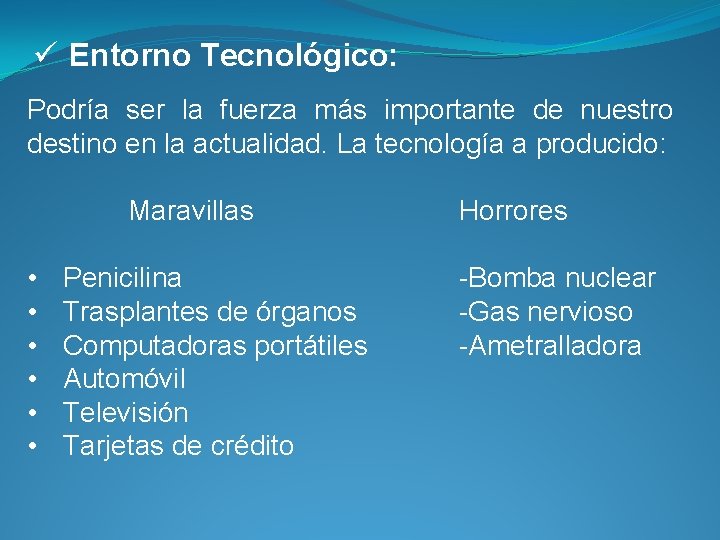 ✓ Entorno Tecnológico:

Podría ser la fuerza más importante de nuestro destino en la actualidad. La tecnología a producido:

Maravillas

• Penicilina
• Trasplantes de órganos
• Computadoras portátiles
• Automóvil
• Televisión
• Tarjetas de crédito

Horrores

-Bomba nuclear
-Gas nervioso
-Ametralladora